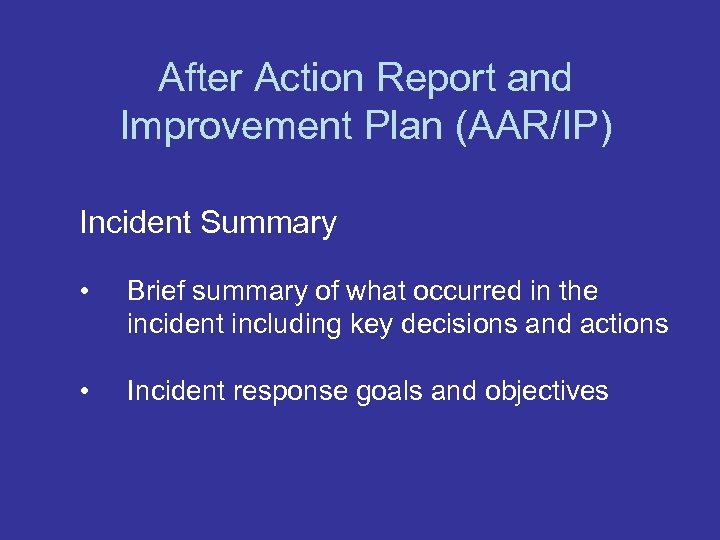 After Action Report and Improvement Plan (AAR/IP)

Incident Summary

• Brief summary of what occurred in the incident including key decisions and actions

• Incident response goals and objectives